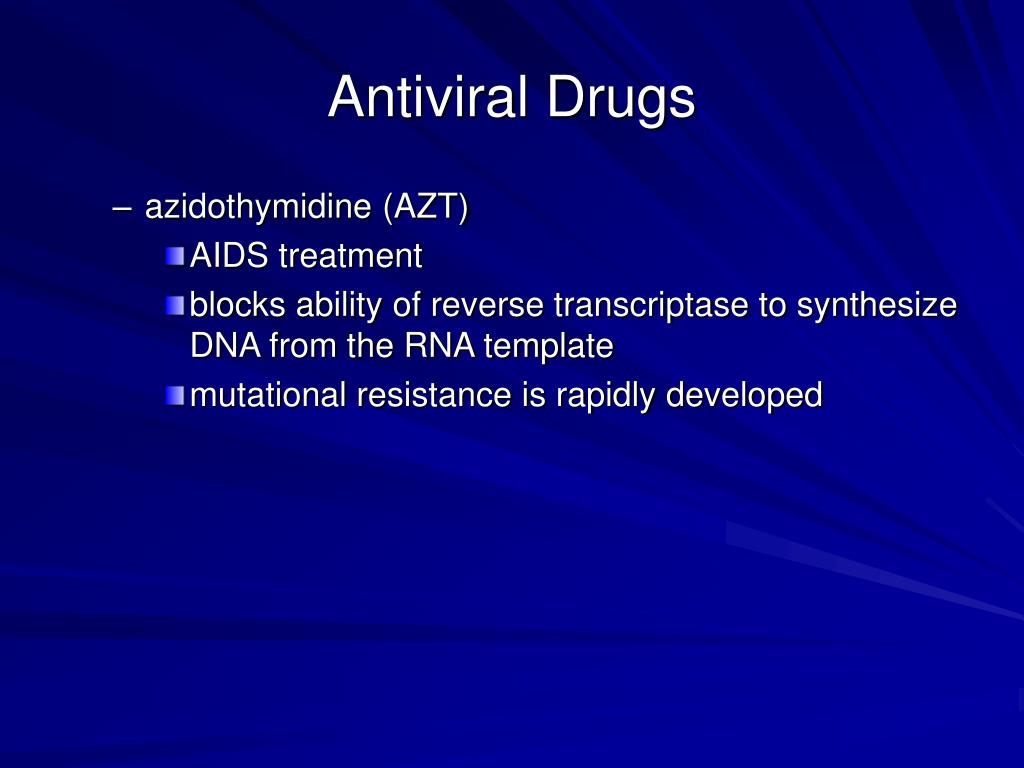 Antiviral Drugs

– azidothymidine (AZT)

AIDS treatment

blocks ability of reverse transcriptase to synthesize DNA from the RNA template

mutational resistance is rapidly developed